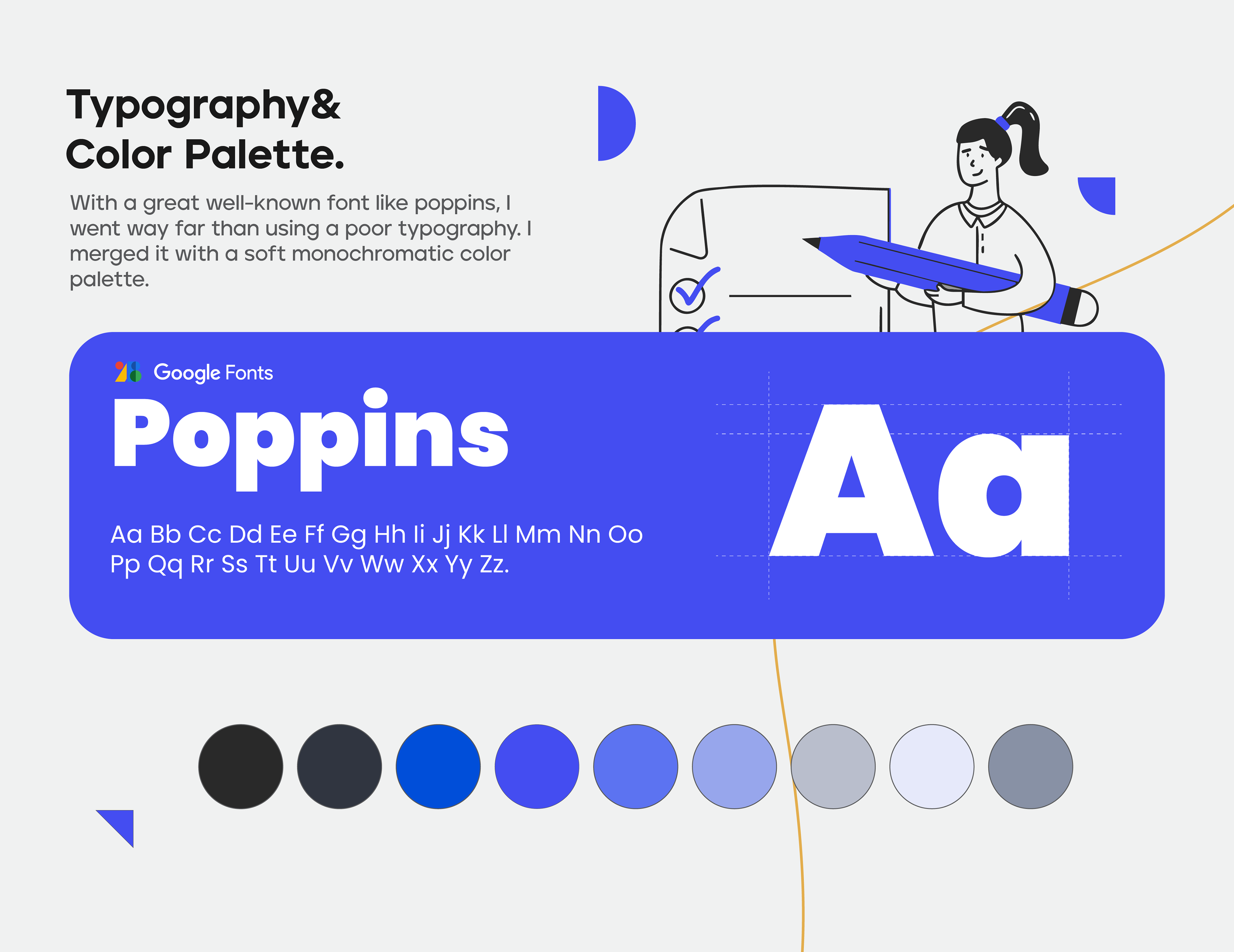 Typography&
Color Palette.

With a great well-known font like poppins, I went way far than using a poor typography. I merged it with a soft monochromatic color palette.

Google Fonts

Poppins

Aa Bb Cc Dd Ee Ff Gg Hh Ii Jj Kk Ll Mm Nn Oo Pp Qq Rr Ss Tt Uu Vv Ww Xx Yy Zz.

Aa